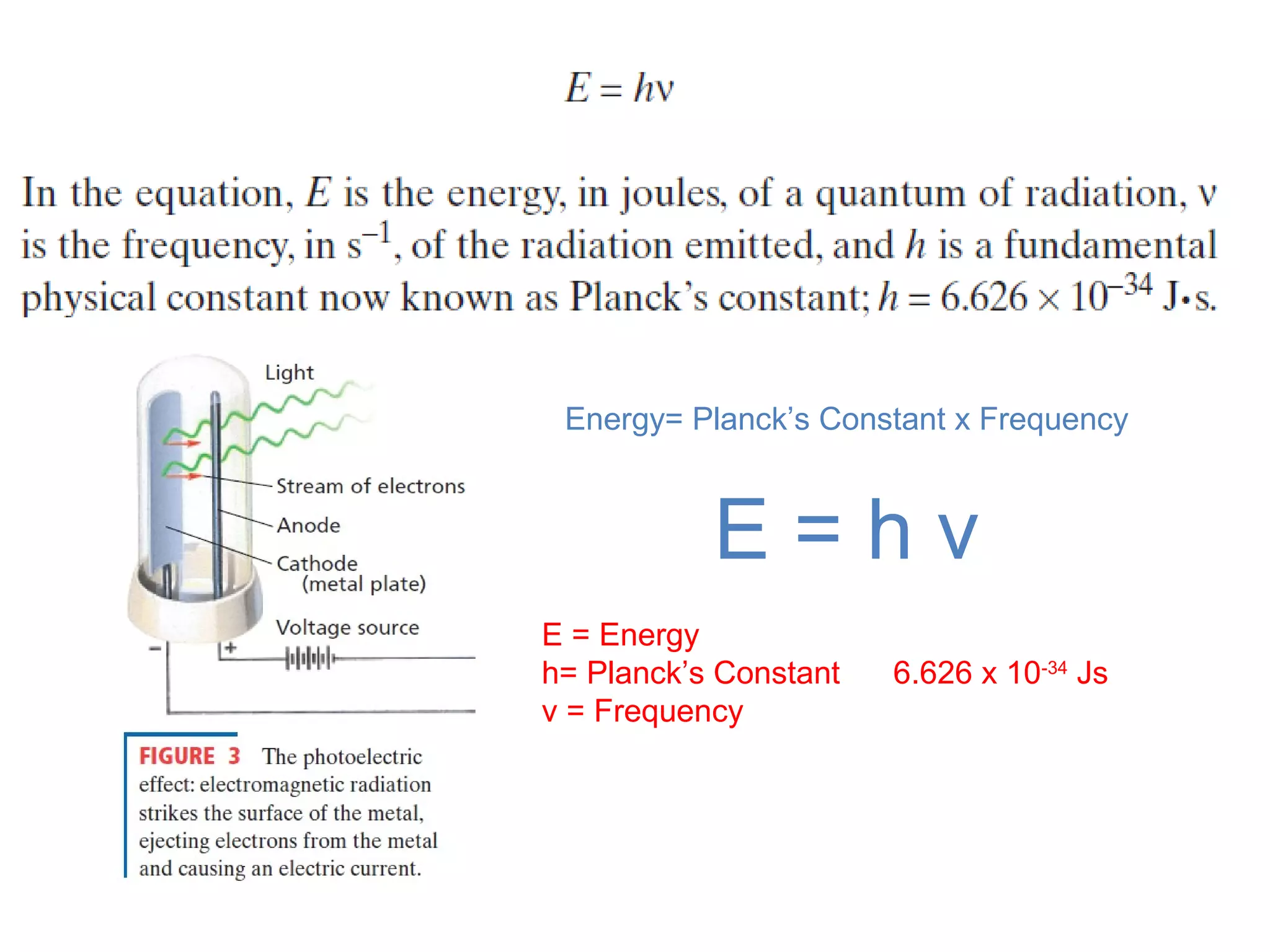 $E = h\nu$

In the equation, $E$ is the energy, in joules, of a quantum of radiation, $\nu$ is the frequency, in $s^{-1}$, of the radiation emitted, and $h$ is a fundamental physical constant now known as Planck's constant; $h = 6.626 \times 10^{-34}$ J•s.

Light

Stream of electrons

Anode

Cathode (metal plate)

Voltage source

−

+

FIGURE 3 The photoelectric effect: electromagnetic radiation strikes the surface of the metal, ejecting electrons from the metal and causing an electric current.

Energy= Planck's Constant x Frequency

E = h v

E = Energy
h= Planck's Constant 6.626 x $10^{-34}$ Js
v = Frequency